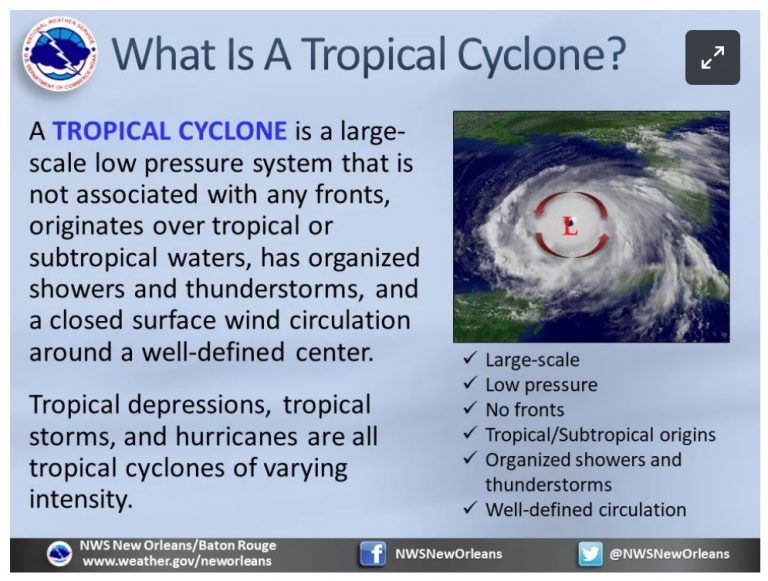 NATIONAL WEATHER SERVICE
U.S. DEPARTMENT OF COMMERCE NOAA

What Is A Tropical Cyclone?

A TROPICAL CYCLONE is a large-scale low pressure system that is not associated with any fronts, originates over tropical or subtropical waters, has organized showers and thunderstorms, and a closed surface wind circulation around a well-defined center.

Tropical depressions, tropical storms, and hurricanes are all tropical cyclones of varying intensity.

L

✓ Large-scale
✓ Low pressure
✓ No fronts
✓ Tropical/Subtropical origins
✓ Organized showers and thunderstorms
✓ Well-defined circulation

NWS New Orleans/Baton Rouge
www.weather.gov/neworleans

NWSNewOrleans

@NWSNewOrleans